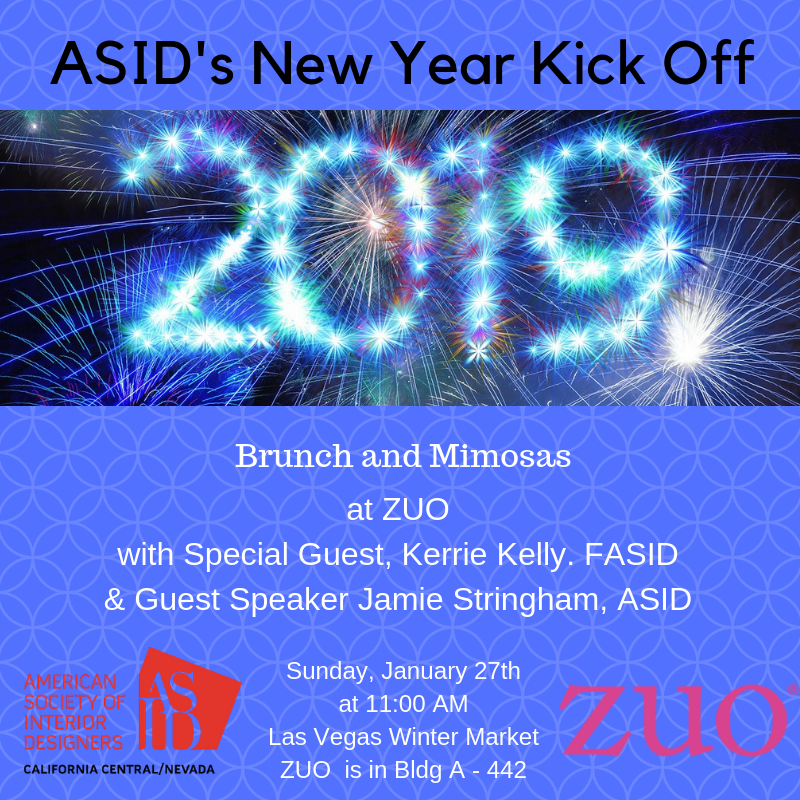 ASID's New Year Kick Off

2019

Brunch and Mimosas

at ZUO

with Special Guest, Kerrie Kelly. FASID

& Guest Speaker Jamie Stringham, ASID

AMERICAN SOCIETY OF INTERIOR DESIGNERS

ASID

CALIFORNIA CENTRAL/NEVADA

Sunday, January 27th
at 11:00 AM
Las Vegas Winter Market
ZUO is in Bldg A - 442

ZUO®